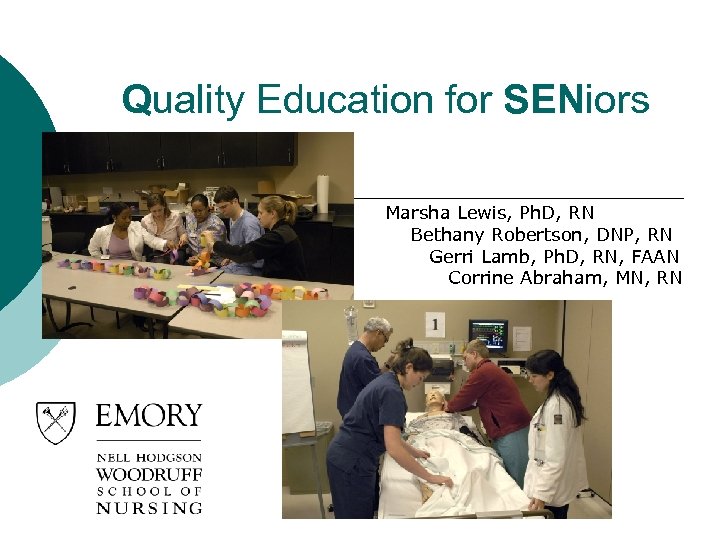 Quality Education for SENiors

Marsha Lewis, PhD, RN
Bethany Robertson, DNP, RN
Gerri Lamb, PhD, RN, FAAN
Corrine Abraham, MN, RN

1

EMORY
NELL HODGSON
WOODRUFF
SCHOOL OF
NURSING